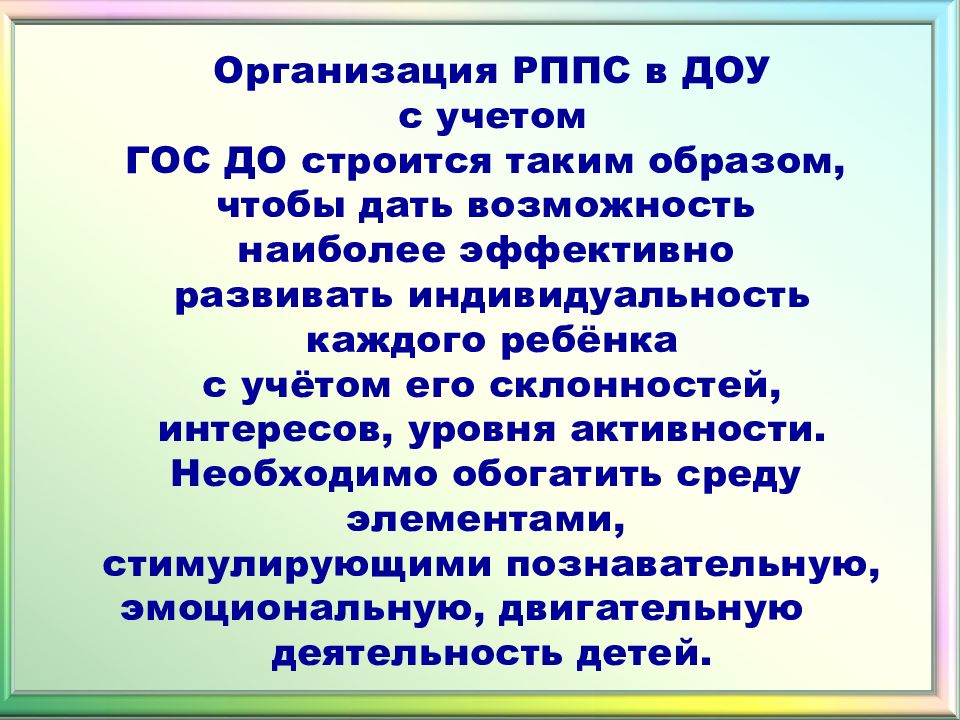 Организация РППС в ДОУ с учетом ГОС ДО строится таким образом, чтобы дать возможность наиболее эффективно развивать индивидуальность каждого ребёнка с учётом его склонностей, интересов, уровня активности. Необходимо обогатить среду элементами, стимулирующими познавательную, эмоциональную, двигательную деятельность детей.